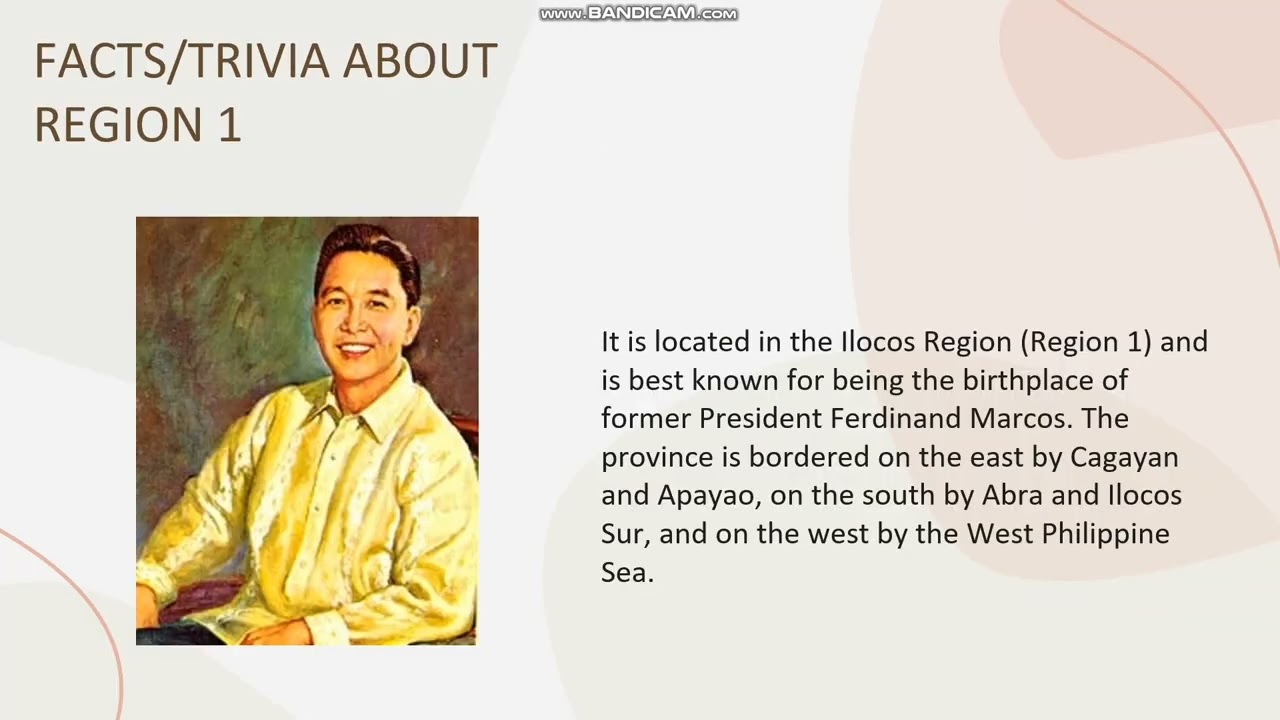 www.BANDICAM.com

FACTS/TRIVIA ABOUT REGION 1

It is located in the Ilocos Region (Region 1) and is best known for being the birthplace of former President Ferdinand Marcos. The province is bordered on the east by Cagayan and Apayao, on the south by Abra and Ilocos Sur, and on the west by the West Philippine Sea.